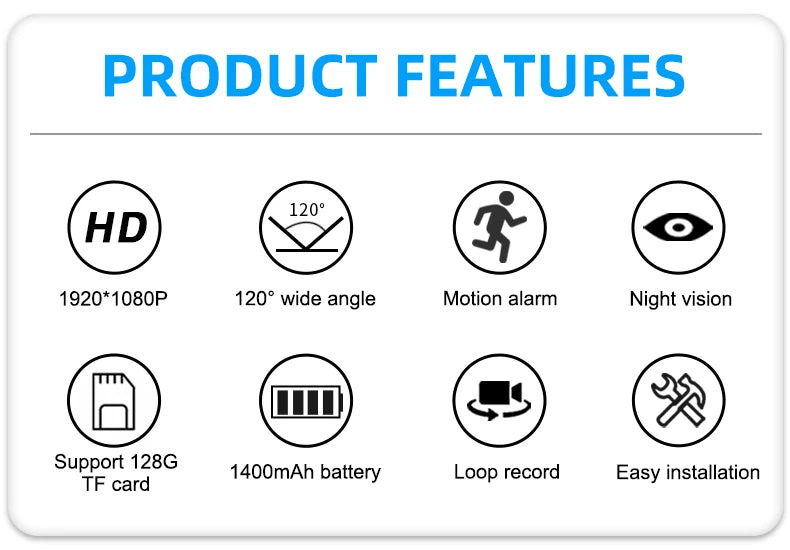 PRODUCT FEATURES

HD

1920*1080P

120°

120° wide angle

Motion alarm

Night vision

Support 128G TF card

1400mAh battery

Loop record

Easy installation